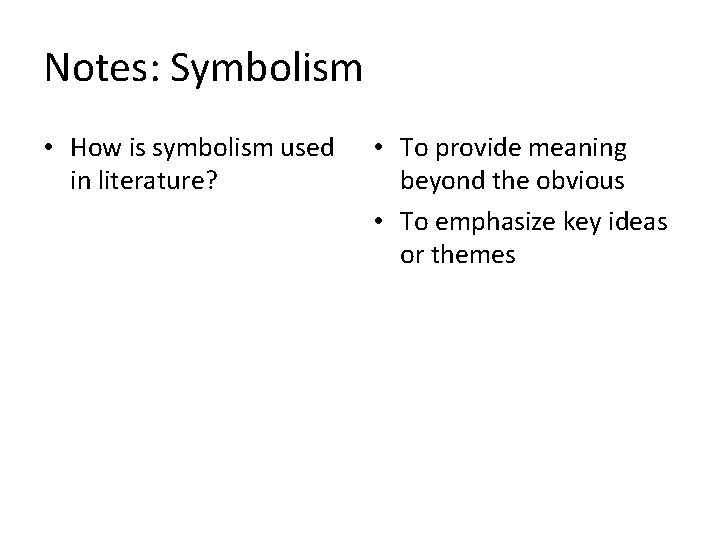 Notes: Symbolism

• How is symbolism used in literature?

• To provide meaning beyond the obvious
• To emphasize key ideas or themes